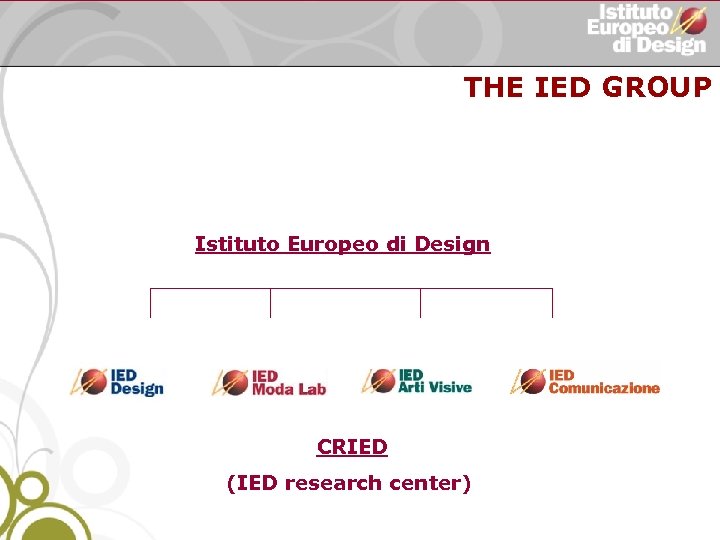 Istituto Europeo di Design

THE IED GROUP

Istituto Europeo di Design

IED Design

IED Moda Lab

IED Arti Visive

IED Comunicazione

CRIED

(IED research center)